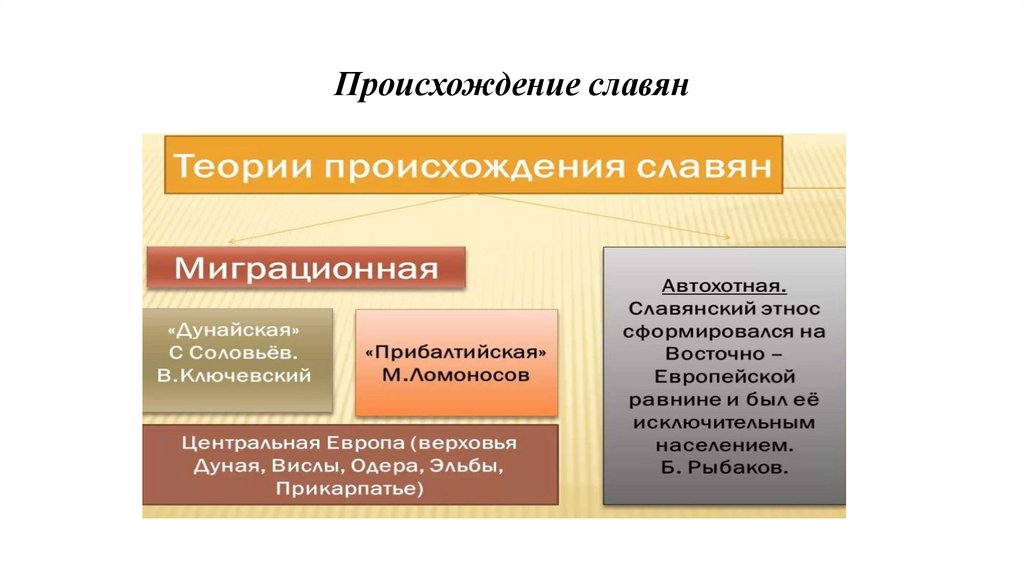 Происхождение славян

Теории происхождения славян

Миграционная

«Дунайская» С Соловьёв. В.Ключевский

«Прибалтийская» М.Ломоносов

Центральная Европа (верховья Дуная, Вислы, Одера, Эльбы, Прикарпатье)

Автохотная. Славянский этнос сформировался на Восточно – Европейской равнине и был её исключительным населением. Б. Рыбаков.